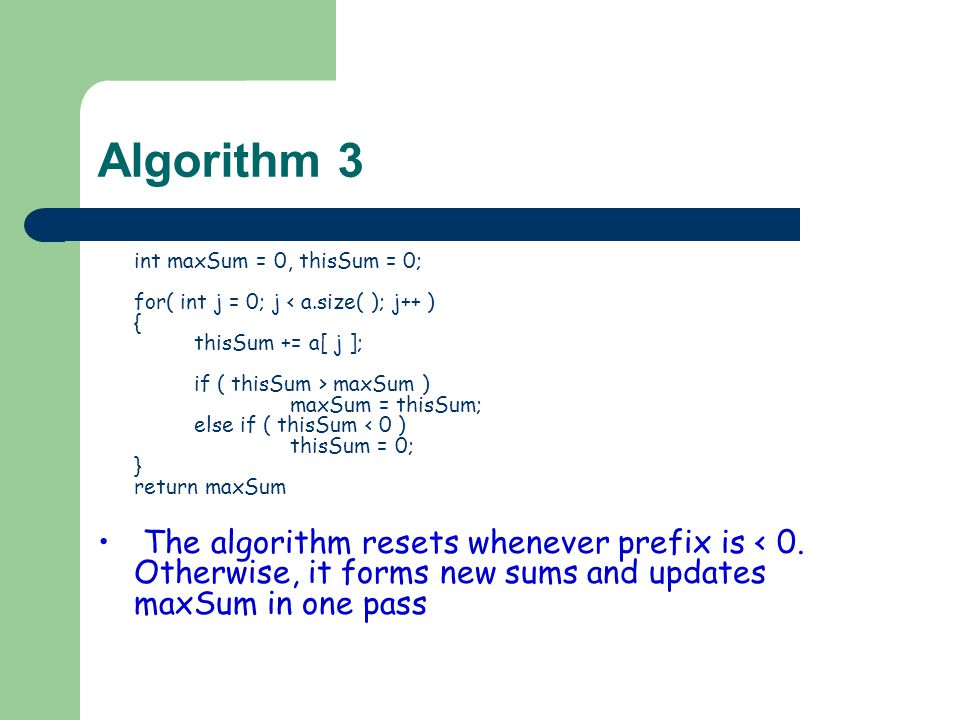 Algorithm 3

int maxSum = 0, thisSum = 0;

for( int j = 0; j < a.size( ); j++ )
{
thisSum += a[ j ];

if ( thisSum > maxSum )
maxSum = thisSum;
else if ( thisSum < 0 )
thisSum = 0;
}
return maxSum

• The algorithm resets whenever prefix is < 0. Otherwise, it forms new sums and updates maxSum in one pass